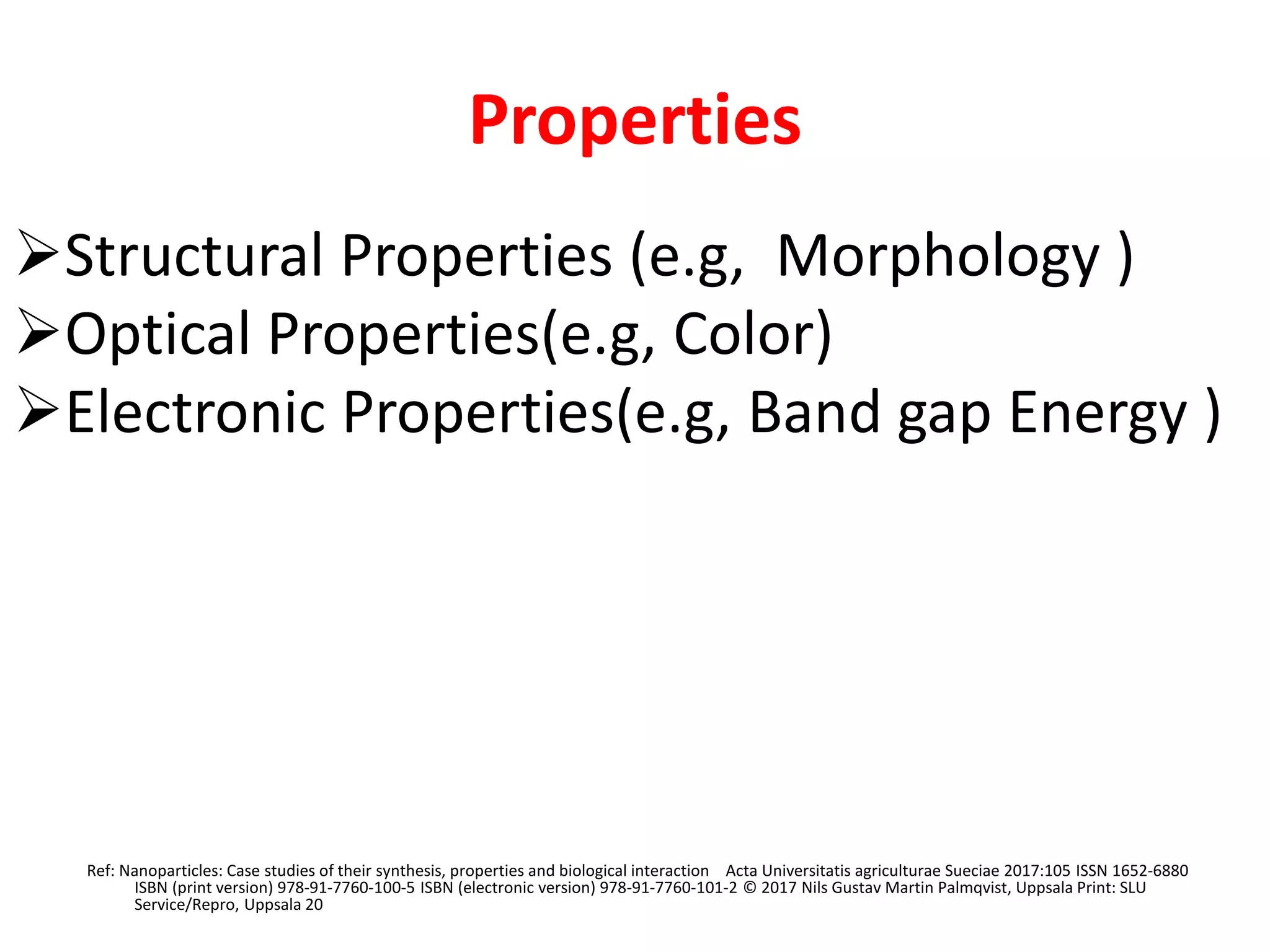 Properties

➢Structural Properties (e.g, Morphology )
➢Optical Properties(e.g, Color)
➢Electronic Properties(e.g, Band gap Energy )

Ref: Nanoparticles: Case studies of their synthesis, properties and biological interaction Acta Universitatis agriculturae Sueciae 2017:105 ISSN 1652-6880 ISBN (print version) 978-91-7760-100-5 ISBN (electronic version) 978-91-7760-101-2 © 2017 Nils Gustav Martin Palmqvist, Uppsala Print: SLU Service/Repro, Uppsala 20